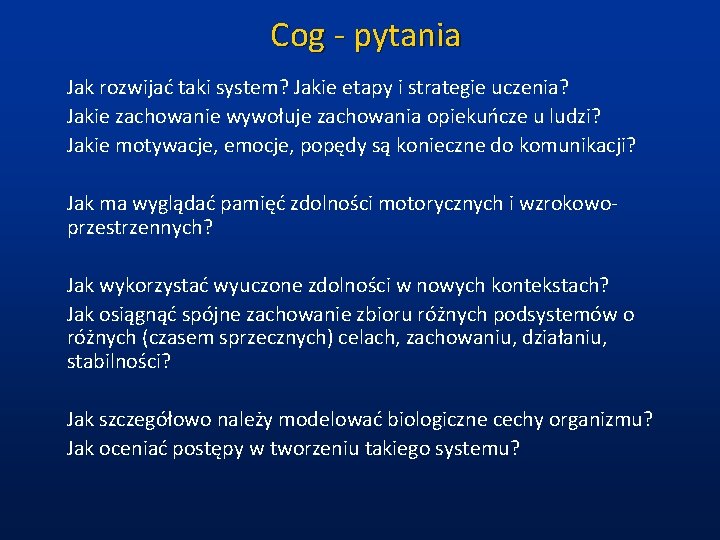 Cog - pytania

Jak rozwijać taki system? Jakie etapy i strategie uczenia?
Jakie zachowanie wywołuje zachowania opiekuńcze u ludzi?
Jakie motywacje, emocje, popędy są konieczne do komunikacji?

Jak ma wyglądać pamięć zdolności motorycznych i wzrokowo-przestrzennych?

Jak wykorzystać wyuczone zdolności w nowych kontekstach?
Jak osiągnąć spójne zachowanie zbioru różnych podsystemów o różnych (czasem sprzecznych) celach, zachowaniu, działaniu, stabilności?

Jak szczegółowo należy modelować biologiczne cechy organizmu?
Jak oceniać postępy w tworzeniu takiego systemu?